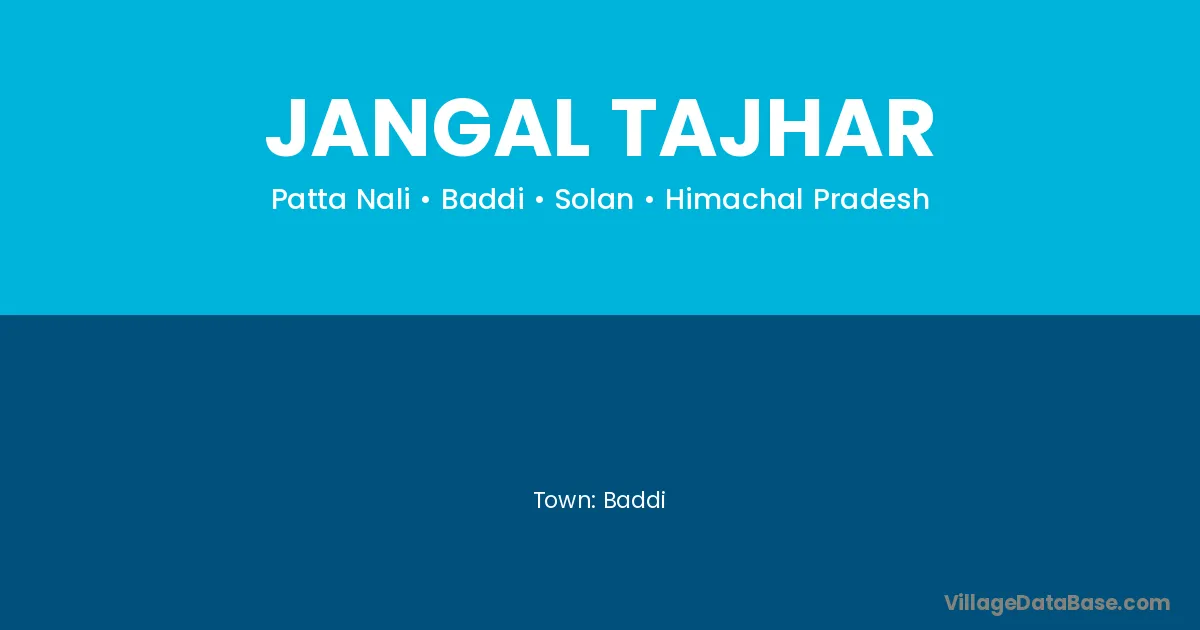 JANGAL TAJHAR

Patta Nali • Baddi • Solan • Himachal Pradesh

Town: Baddi

VillageDataBase.com